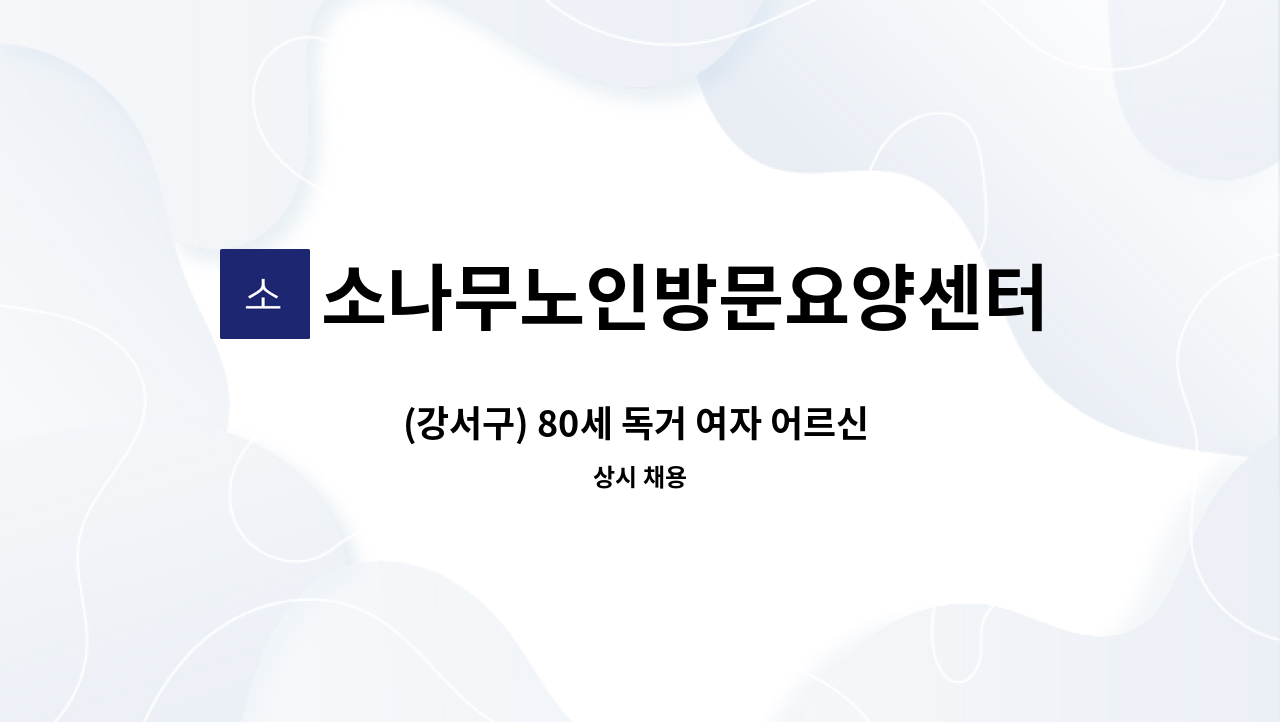 소 소나무노인방문요양센터

(강서구) 80세 독거 여자 어르신

상시 채용